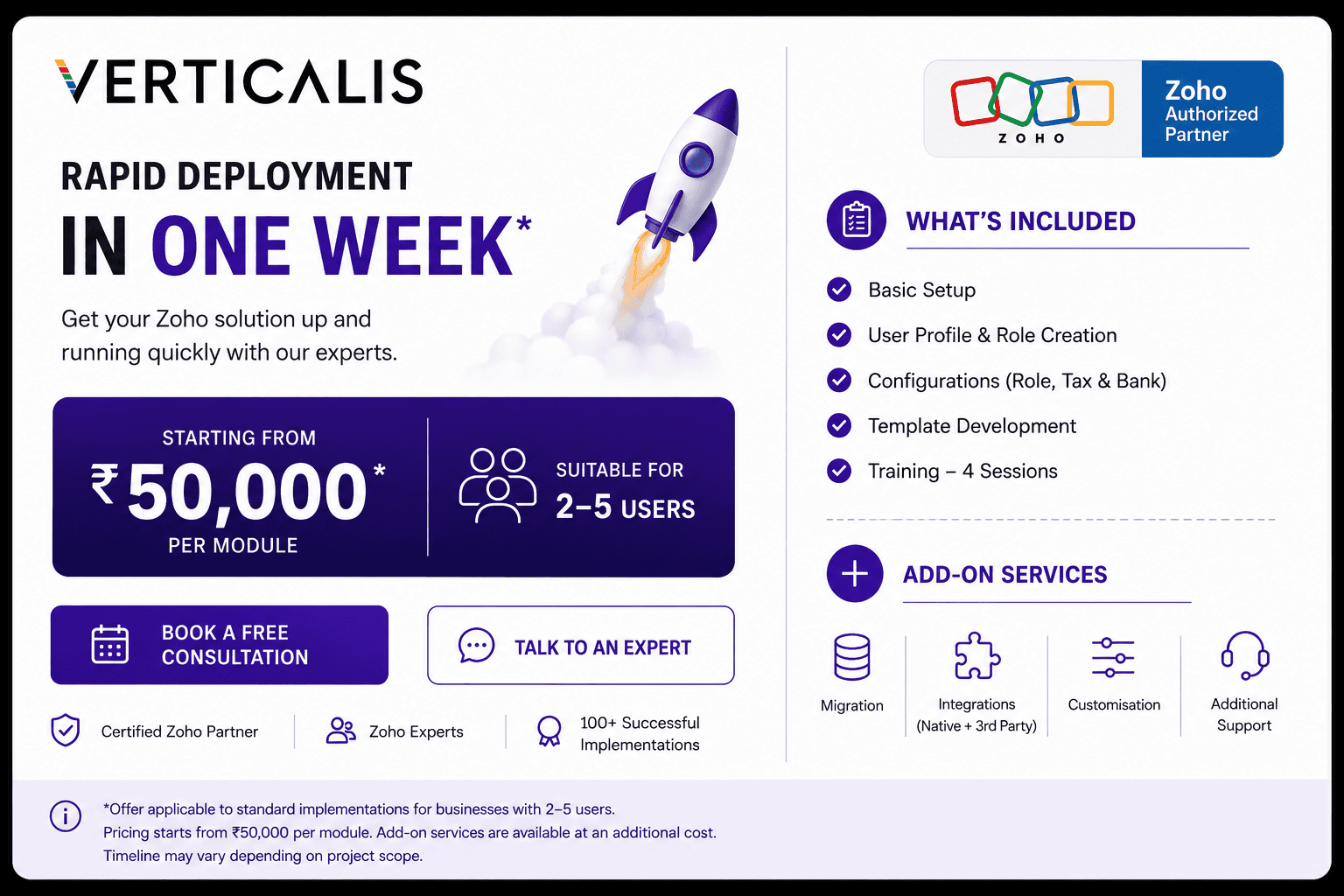 VERTICALIS

RAPID DEPLOYMENT
IN ONE WEEK*

Get your Zoho solution up and running quickly with our experts.

STARTING FROM
₹50,000*
PER MODULE

SUITABLE FOR
2–5 USERS

BOOK A FREE CONSULTATION

TALK TO AN EXPERT

Certified Zoho Partner

Zoho Experts

100+ Successful Implementations

ZOHO
Zoho Authorized Partner

WHAT'S INCLUDED

Basic Setup
User Profile & Role Creation
Configurations (Role, Tax & Bank)
Template Development
Training – 4 Sessions

ADD-ON SERVICES

Migration
Integrations (Native + 3rd Party)
Customisation
Additional Support

*Offer applicable to standard implementations for businesses with 2–5 users.
Pricing starts from ₹50,000 per module. Add-on services are available at an additional cost.
Timeline may vary depending on project scope.